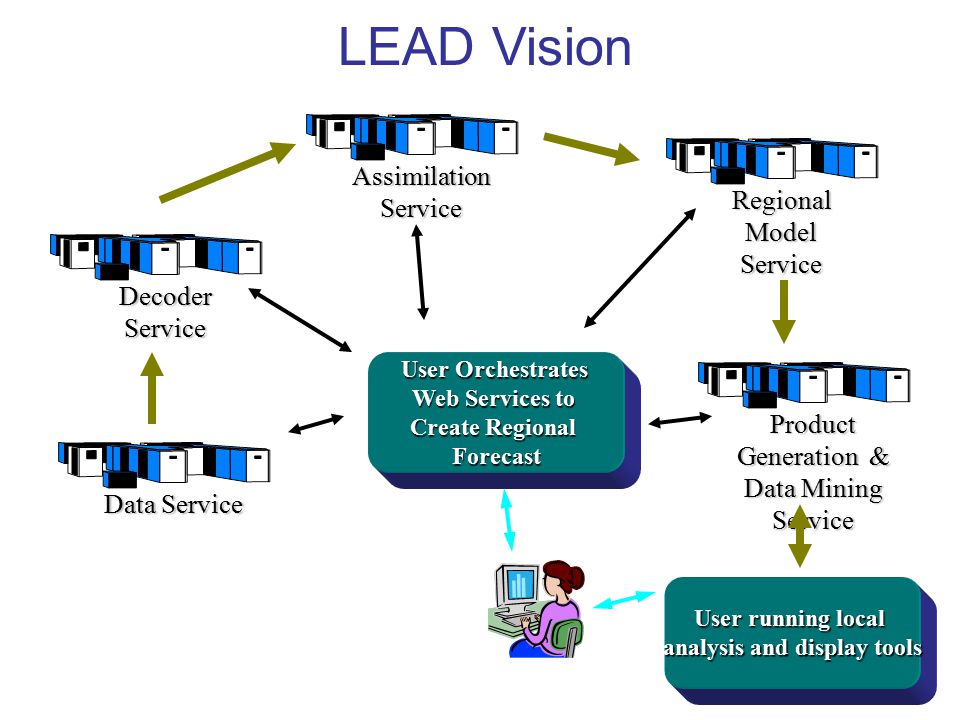 LEAD Vision

Assimilation Service

Regional Model Service

Decoder Service

User Orchestrates Web Services to Create Regional Forecast

Product Generation & Data Mining Service

Data Service

User running local analysis and display tools